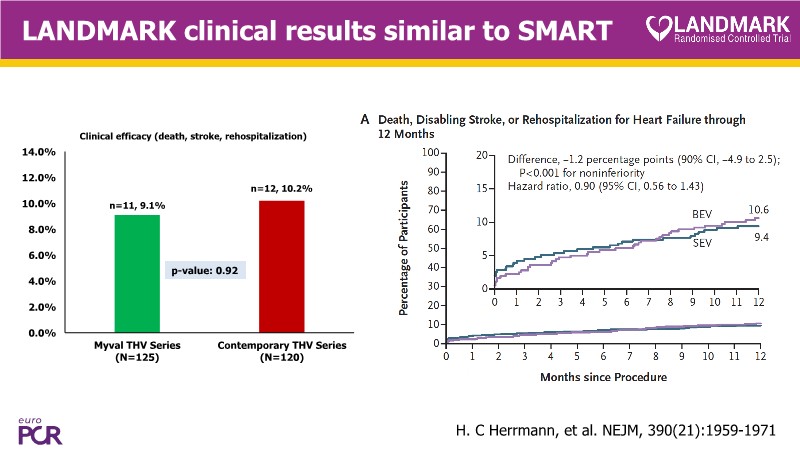 LANDMARK clinical results similar to SMART

LANDMARK
Randomised Controlled Trial

Clinical efficacy (death, stroke, rehospitalization)

14.0%
12.0%
10.0%
8.0%
6.0%
4.0%
2.0%
0.0%

n=11, 9.1%
n=12, 10.2%
p-value: 0.92

Myval THV Series
(N=125)
Contemporary THV Series
(N=120)

A Death, Disabling Stroke, or Rehospitalization for Heart Failure through 12 Months

Percentage of Participants
100
90
80
70
60
50
40
30
20
10
0

20
15
10
5
0

Difference, −1.2 percentage points (90% CI, −4.9 to 2.5); P<0.001 for noninferiority
Hazard ratio, 0.90 (95% CI, 0.56 to 1.43)

BEV
10.6
SEV
9.4

0 1 2 3 4 5 6 7 8 9 10 11 12

0 1 2 3 4 5 6 7 8 9 10 11 12
Months since Procedure

euro
PCR

H. C Herrmann, et al. NEJM, 390(21):1959-1971